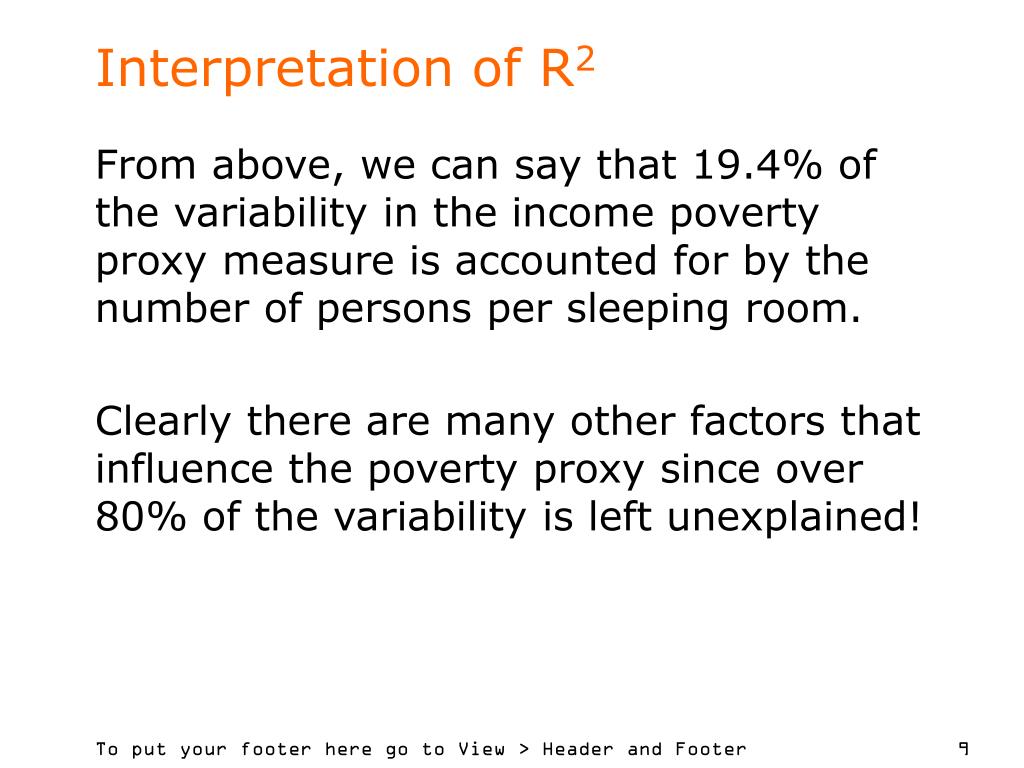 Interpretation of $R^2$

From above, we can say that 19.4% of the variability in the income poverty proxy measure is accounted for by the number of persons per sleeping room.

Clearly there are many other factors that influence the poverty proxy since over 80% of the variability is left unexplained!

To put your footer here go to View > Header and Footer

9